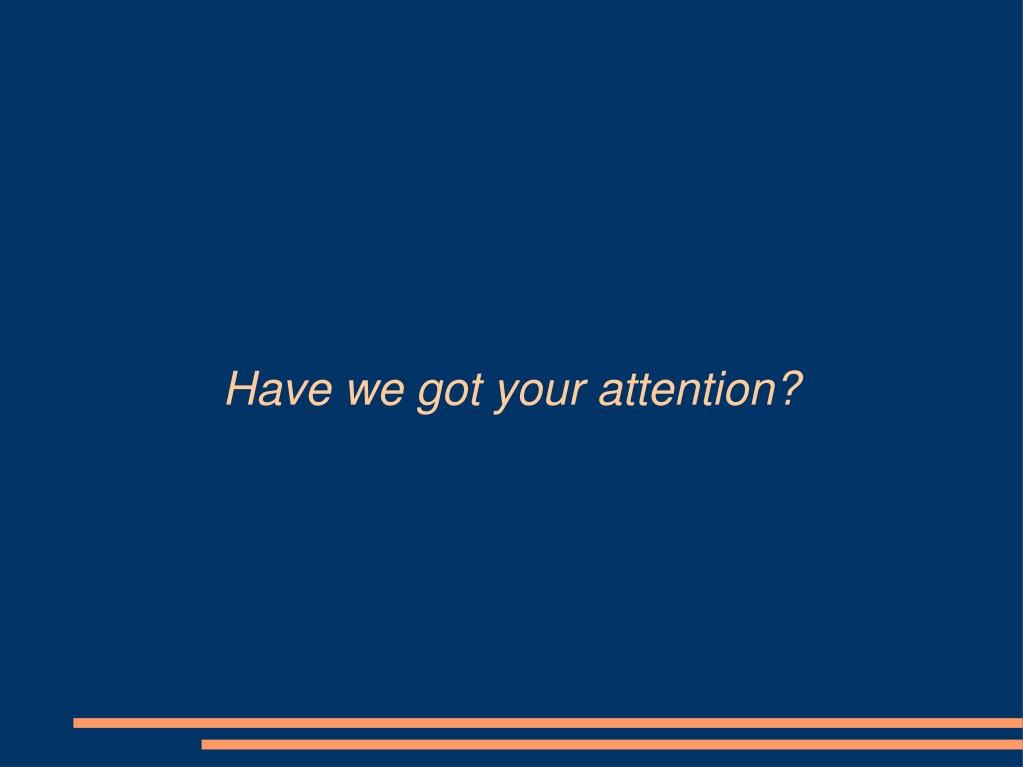 Have we got your attention?